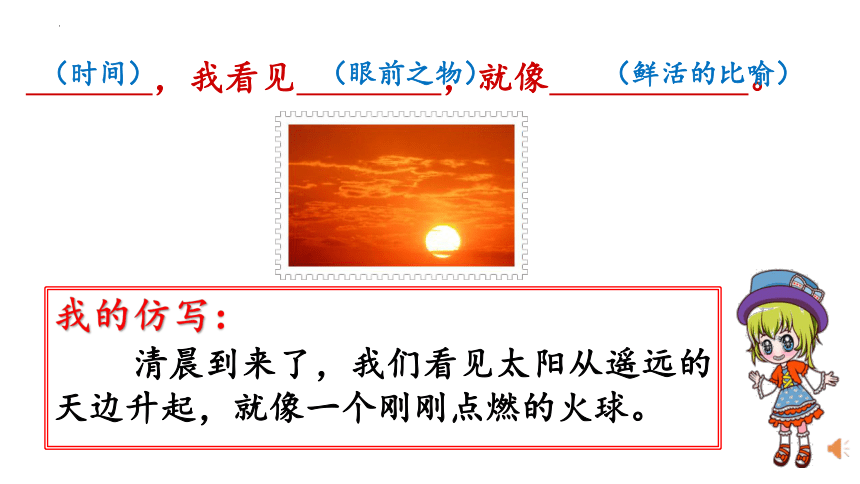 （时间），我看见（眼前之物），就像（鲜活的比喻）。

我的仿写：

清晨到来了，我们看见太阳从遥远的天边升起，就像一个刚刚点燃的火球。